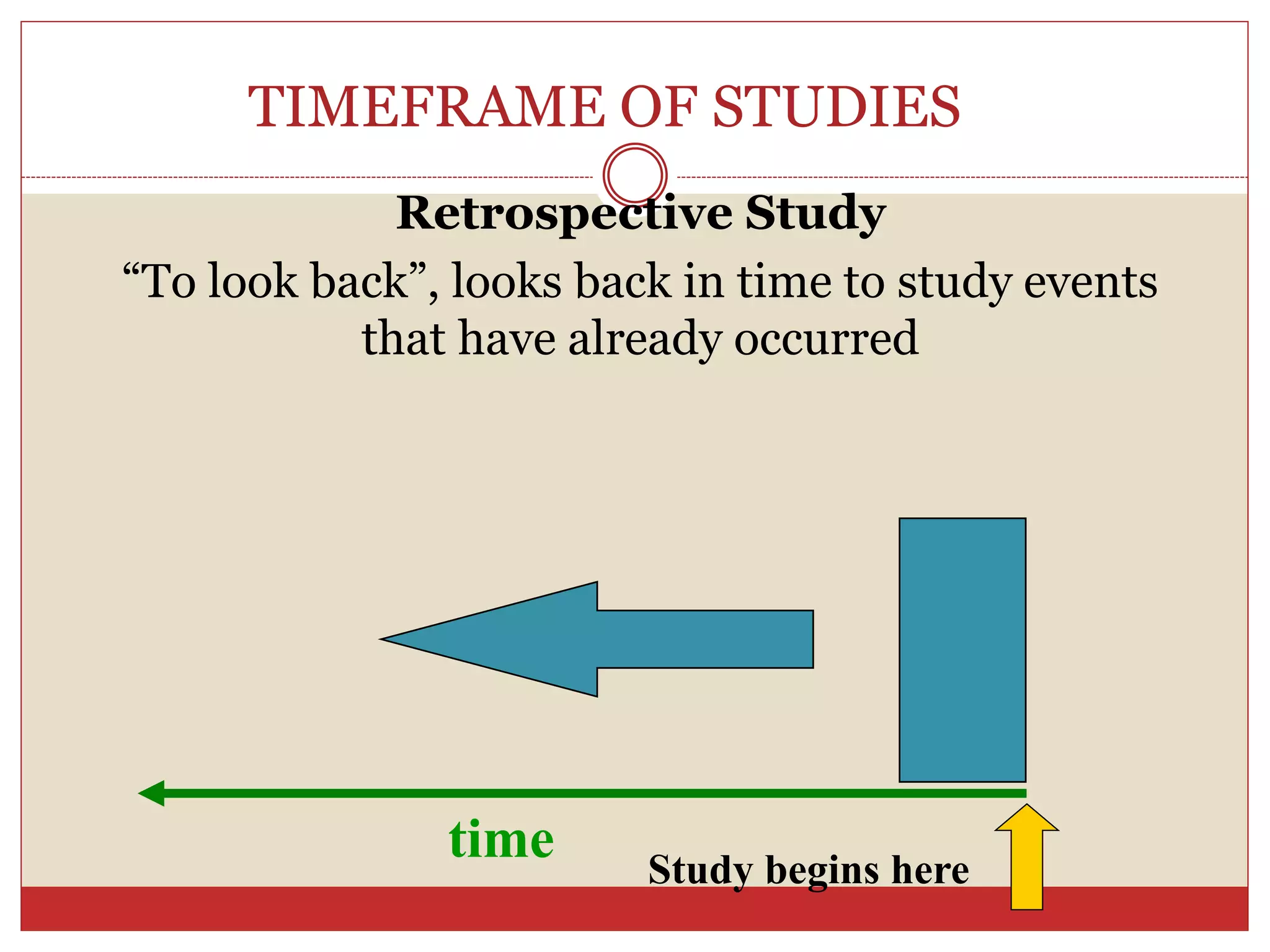 TIMEFRAME OF STUDIES

Retrospective Study

“To look back”, looks back in time to study events that have already occurred

time

Study begins here